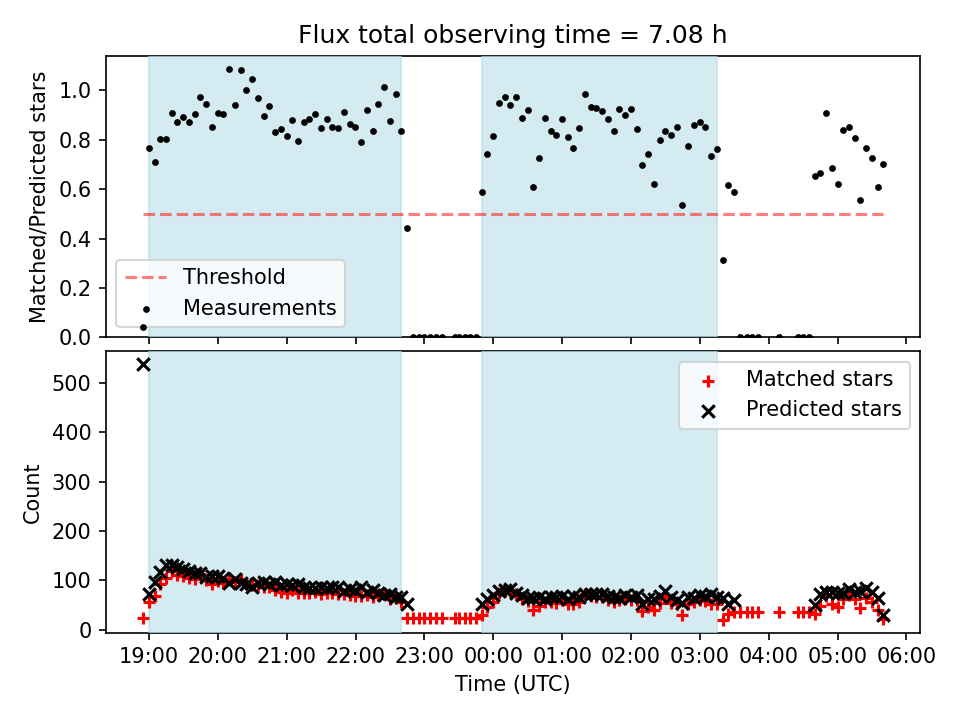 Flux total observing time = 7.08 h

Matched/Predicted stars

1.0
0.8
0.6
0.4
0.2
0.0

Threshold
Measurements

Count

500
400
300
200
100
0

Matched stars
Predicted stars

19:00 20:00 21:00 22:00 23:00 00:00 01:00 02:00 03:00 04:00 05:00 06:00

Time (UTC)